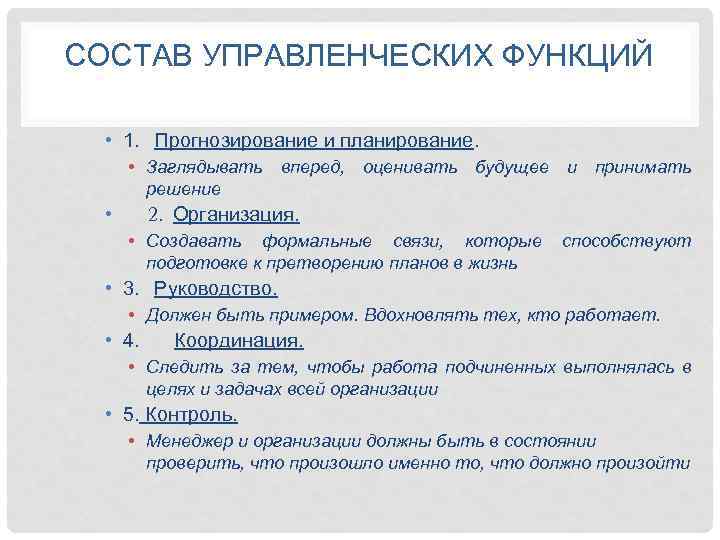 СОСТАВ УПРАВЛЕНЧЕСКИХ ФУНКЦИЙ

• 1. Прогнозирование и планирование.
• Заглядывать вперед, оценивать будущее и принимать решение
• 2. Организация.
• Создавать формальные связи, которые способствуют подготовке к претворению планов в жизнь
• 3. Руководство.
• Должен быть примером. Вдохновлять тех, кто работает.
• 4. Координация.
• Следить за тем, чтобы работа подчиненных выполнялась в целях и задачах всей организации
• 5. Контроль.
• Менеджер и организации должны быть в состоянии проверить, что произошло именно то, что должно произойти